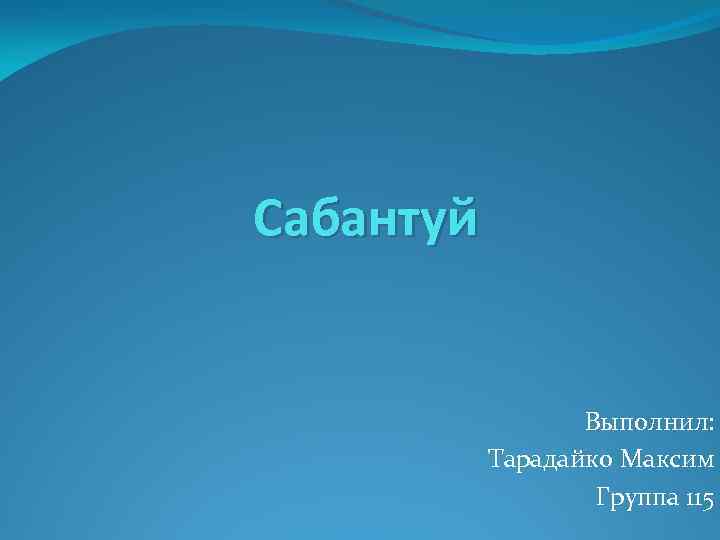 Сабантуй

Выполнил:
Тарадайко Максим
Группа 115